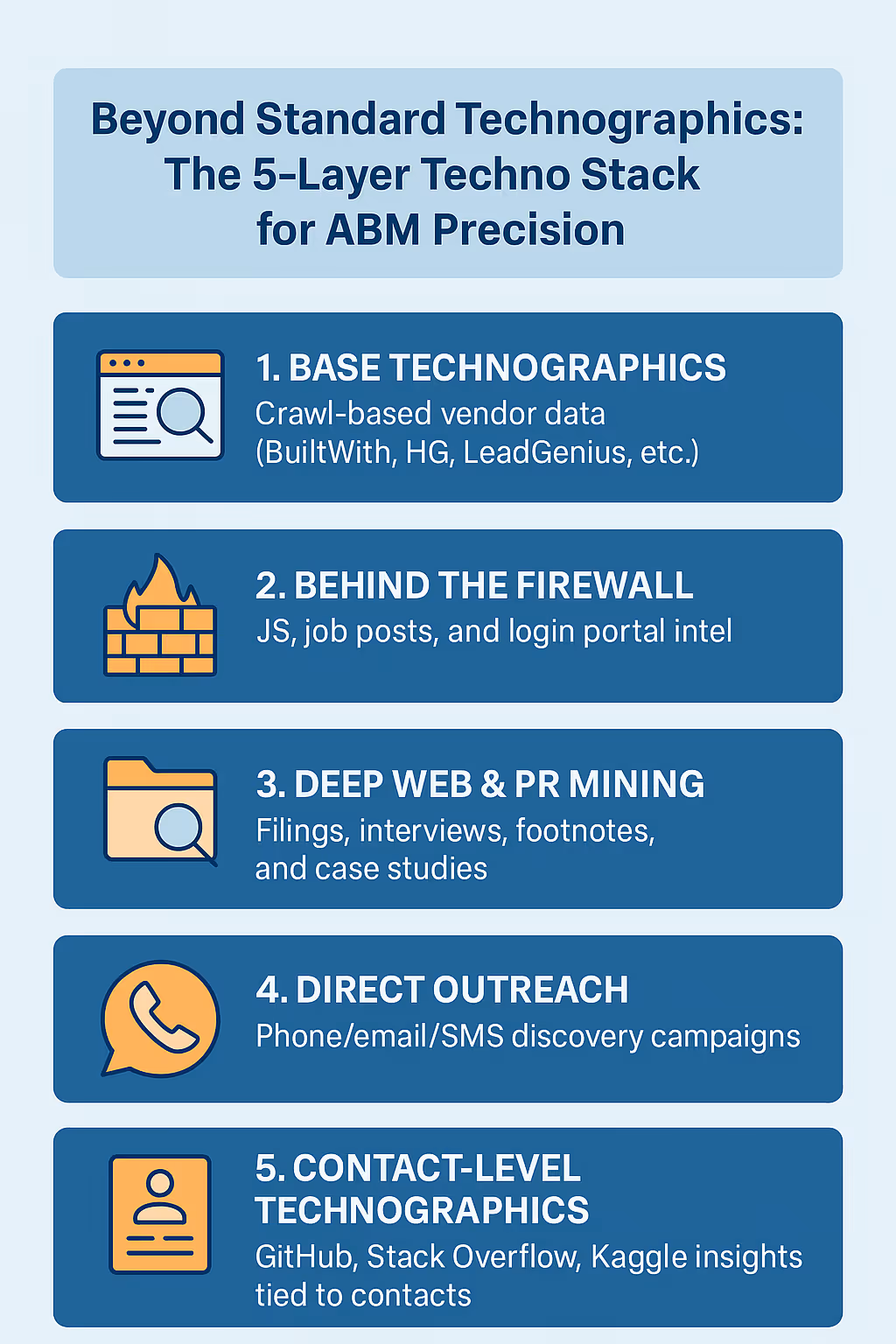 Beyond Standard Technographics: The 5-Layer Techno Stack for ABM Precision

1. BASE TECHNOGRAPHICS
Crawl-based vendor data (BuiltWith, HG, LeadGenius, etc.)

2. BEHIND THE FIREWALL
JS, job posts, and login portal intel

3. DEEP WEB & PR MINING
Filings, interviews, footnotes, and case studies

4. DIRECT OUTREACH
Phone/email/SMS discovery campaigns

5. CONTACT-LEVEL TECHNOGRAPHICS
GitHub, Stack Overflow, Kaggle insights tied to contacts